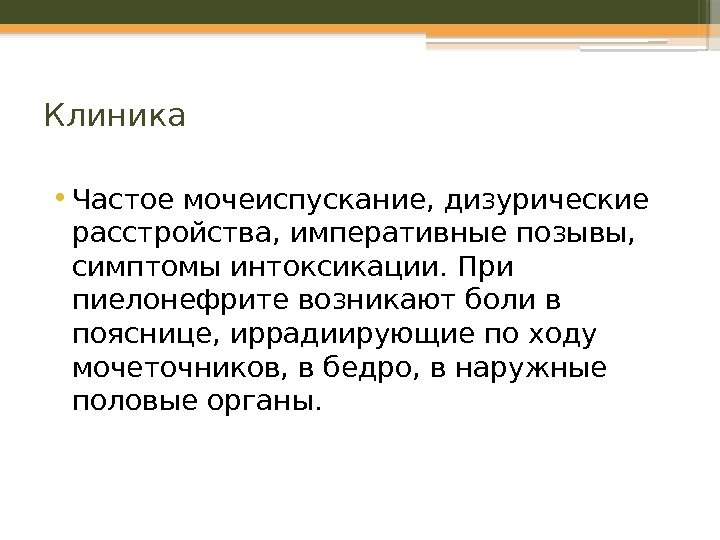 Клиника

• Частое мочеиспускание, дизурические расстройства, императивные позывы, симптомы интоксикации. При пиелонефрите возникают боли в пояснице, иррадиирующие по ходу мочеточников, в бедро, в наружные половые органы.